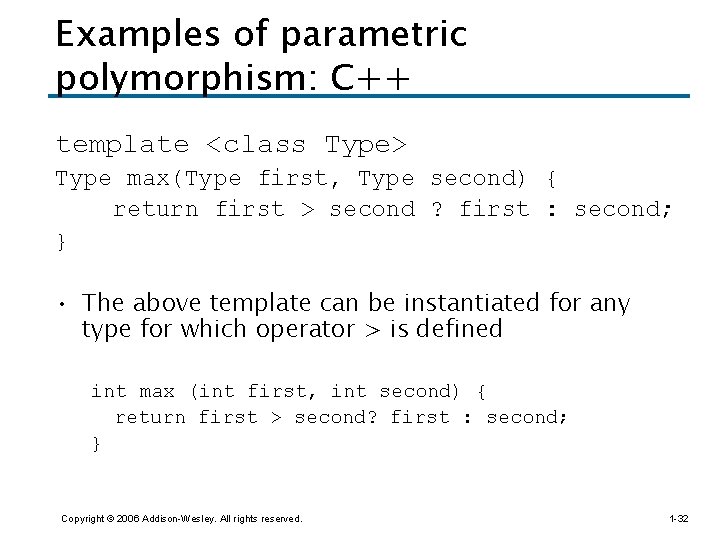 Examples of parametric polymorphism: C++

template <class Type>
Type max(Type first, Type second) {
    return first > second ? first : second;
}

• The above template can be instantiated for any type for which operator > is defined

int max (int first, int second) {
  return first > second? first : second;
}

Copyright © 2006 Addison-Wesley. All rights reserved.

1-32